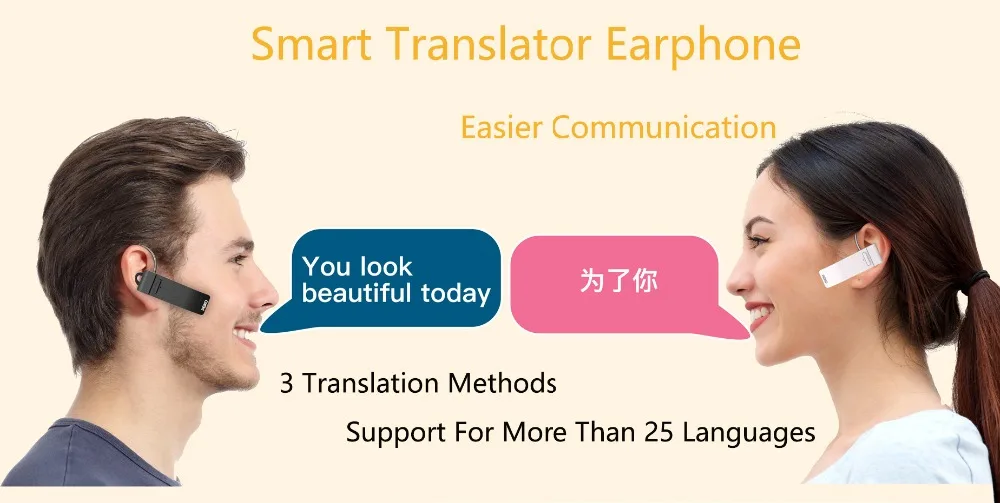 Smart Translator Earphone

Easier Communication

You look beautiful today

为了你

3 Translation Methods

Support For More Than 25 Languages